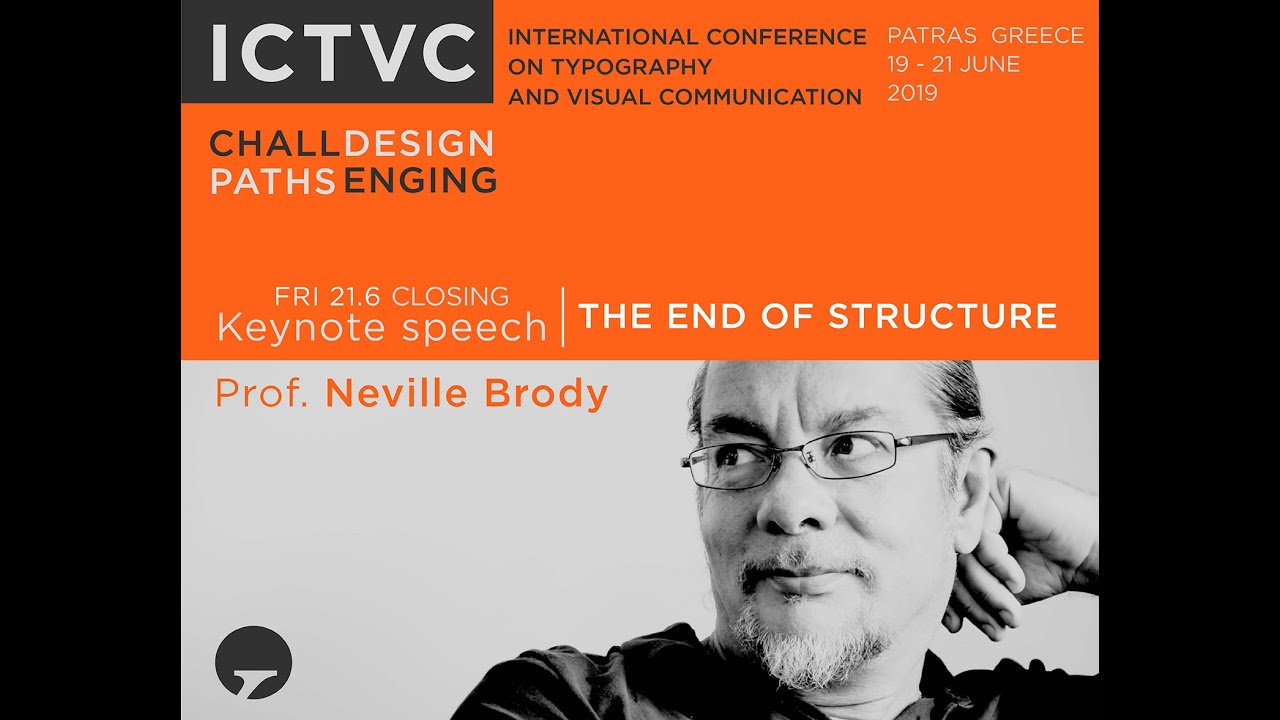 ICTVC

INTERNATIONAL CONFERENCE ON TYPOGRAPHY AND VISUAL COMMUNICATION

PATRAS GREECE
19 - 21 JUNE
2019

CHALLDESIGN
PATHSENGING

FRI 21.6 CLOSING
Keynote speech

THE END OF STRUCTURE

Prof. Neville Brody